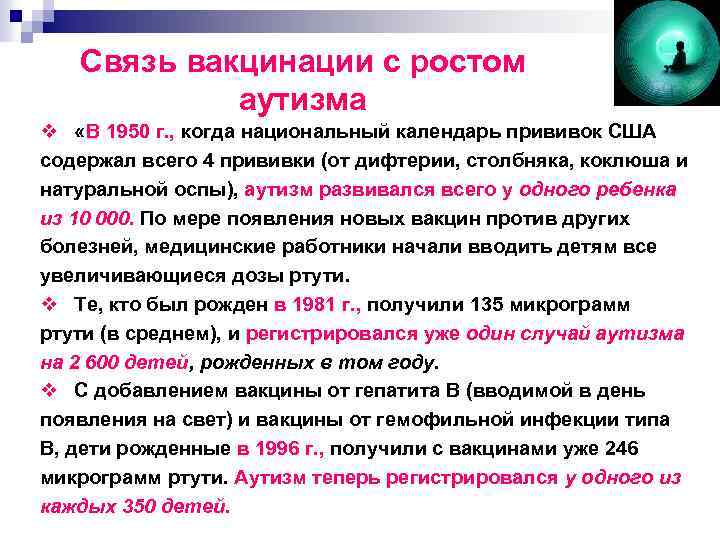 Связь вакцинации с ростом аутизма

❖ «В 1950 г., когда национальный календарь прививок США содержал всего 4 прививки (от дифтерии, столбняка, коклюша и натуральной оспы), аутизм развивался всего у одного ребенка из 10 000. По мере появления новых вакцин против других болезней, медицинские работники начали вводить детям все увеличивающиеся дозы ртути.

❖ Те, кто был рожден в 1981 г., получили 135 микрограмм ртути (в среднем), и регистрировался уже один случай аутизма на 2 600 детей, рожденных в том году.

❖ С добавлением вакцины от гепатита В (вводимой в день появления на свет) и вакцины от гемофильной инфекции типа В, дети рожденные в 1996 г., получили с вакцинами уже 246 микрограмм ртути. Аутизм теперь регистрировался у одного из каждых 350 детей.